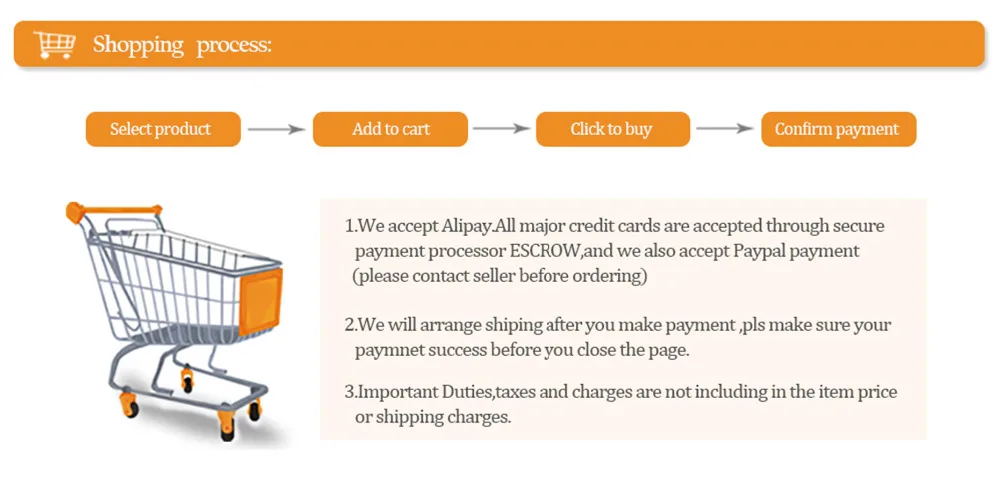 Shopping process:

Select product

Add to cart

Click to buy

Confirm payment

1.We accept Alipay.All major credit cards are accepted through secure payment processor ESCROW,and we also accept Paypal payment (please contact seller before ordering)

2.We will arrange shiping after you make payment ,pls make sure your paymnet success before you close the page.

3.Important Duties,taxes and charges are not including in the item price or shipping charges.